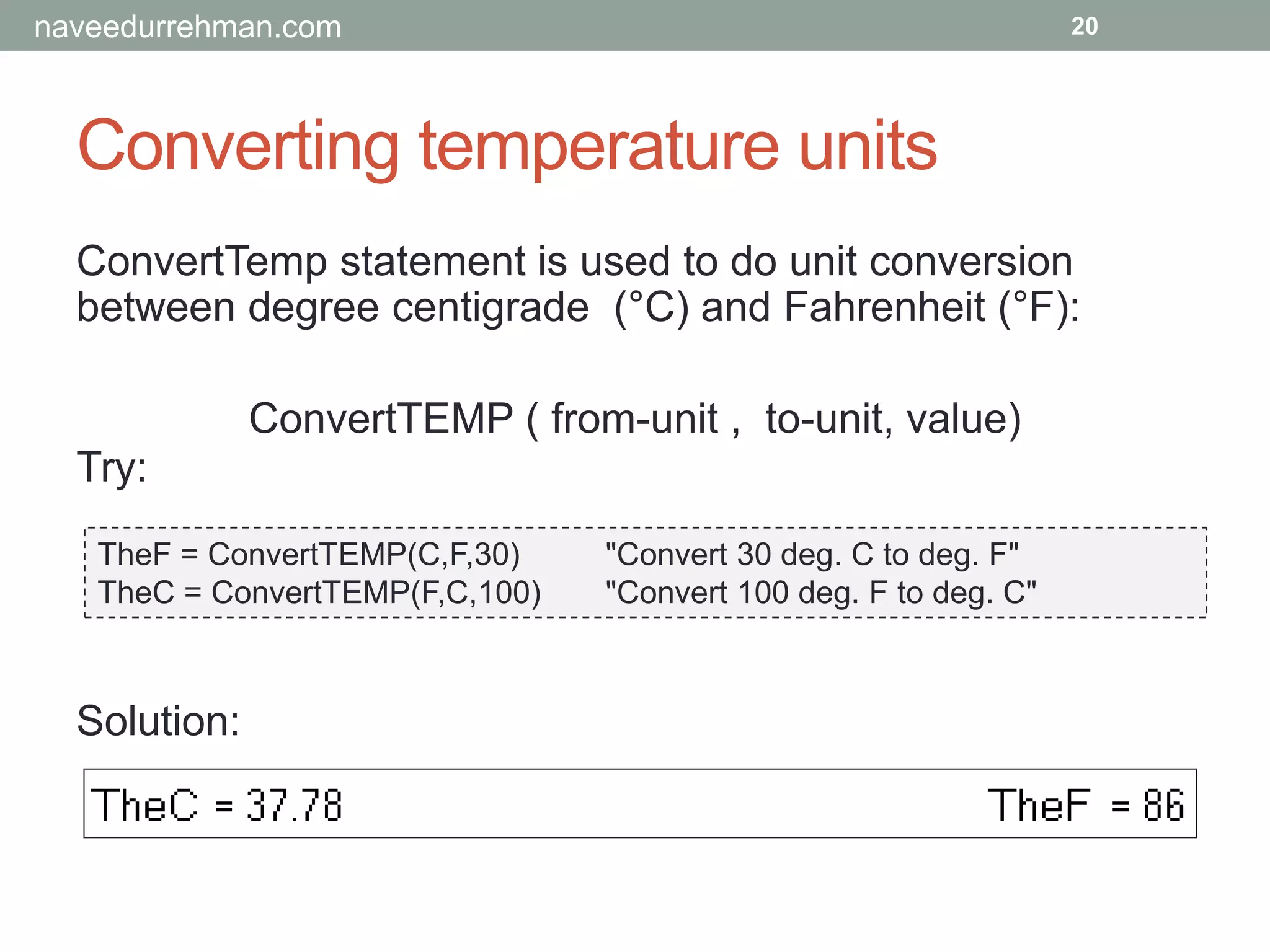 naveedurrehman.com 20

Converting temperature units

ConvertTemp statement is used to do unit conversion between degree centigrade (°C) and Fahrenheit (°F):

ConvertTEMP ( from-unit , to-unit, value)

Try:

TheF = ConvertTEMP(C,F,30) "Convert 30 deg. C to deg. F"
TheC = ConvertTEMP(F,C,100) "Convert 100 deg. F to deg. C"

Solution:

TheC = 37.78 TheF = 86